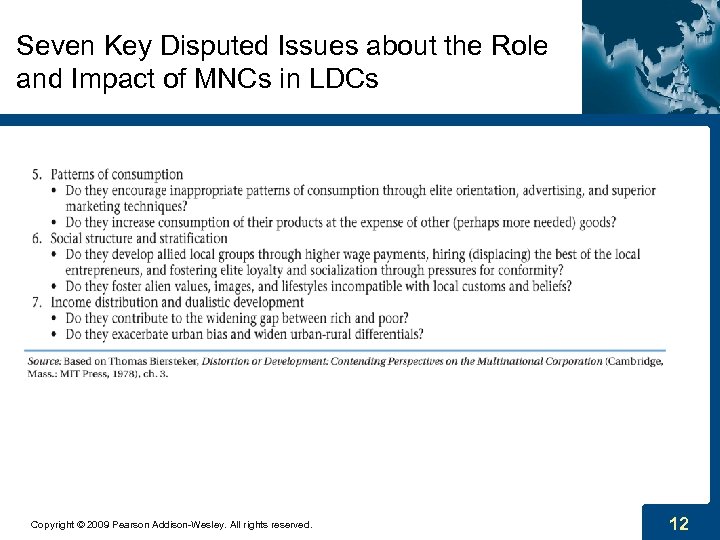 Seven Key Disputed Issues about the Role and Impact of MNCs in LDCs

5. Patterns of consumption
• Do they encourage inappropriate patterns of consumption through elite orientation, advertising, and superior marketing techniques?
• Do they increase consumption of their products at the expense of other (perhaps more needed) goods?
6. Social structure and stratification
• Do they develop allied local groups through higher wage payments, hiring (displacing) the best of the local entrepreneurs, and fostering elite loyalty and socialization through pressures for conformity?
• Do they foster alien values, images, and lifestyles incompatible with local customs and beliefs?
7. Income distribution and dualistic development
• Do they contribute to the widening gap between rich and poor?
• Do they exacerbate urban bias and widen urban-rural differentials?

Source: Based on Thomas Biersteker, Distortion or Development: Contending Perspectives on the Multinational Corporation (Cambridge, Mass.: MIT Press, 1978), ch. 3.

Copyright © 2009 Pearson Addison-Wesley. All rights reserved.

12